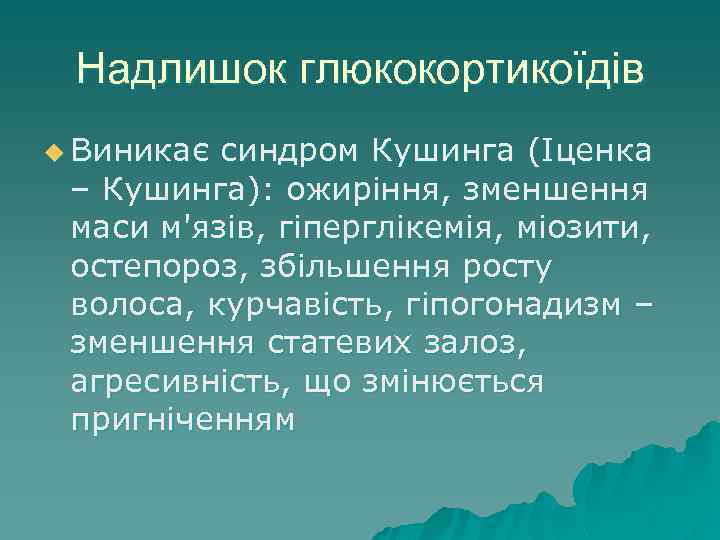 Надлишок глюкокортикоїдів

Виникає синдром Кушинга (Іценка – Кушинга): ожиріння, зменшення маси м'язів, гіперглікемія, міозити, остепороз, збільшення росту волоса, курчавість, гіпогонадизм – зменшення статевих залоз, агресивність, що змінюється пригніченням